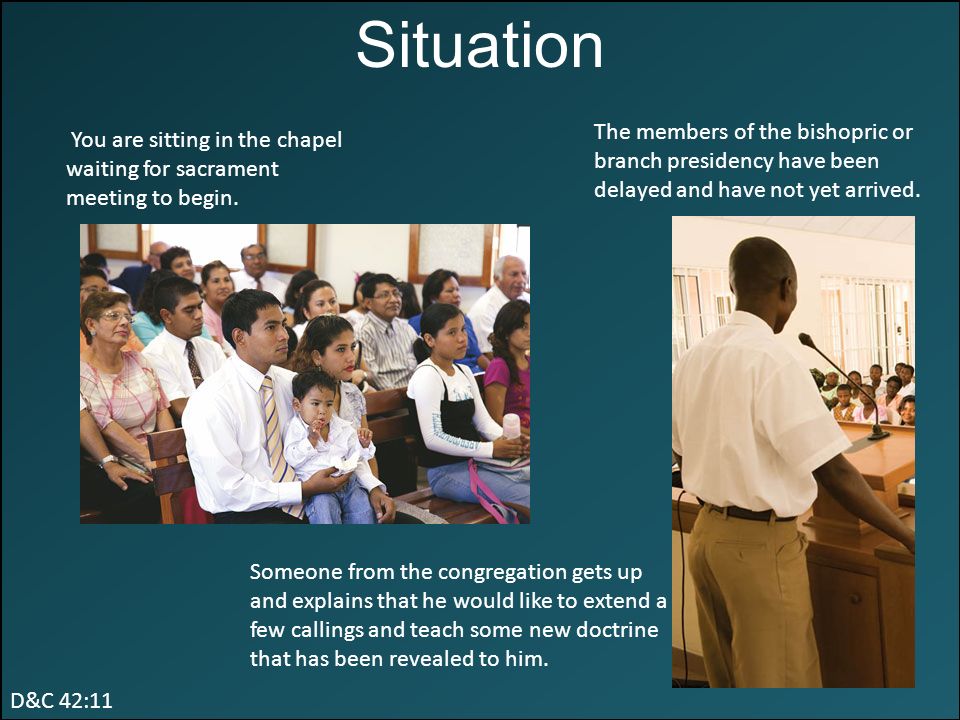 Situation

You are sitting in the chapel waiting for sacrament meeting to begin.

The members of the bishopric or branch presidency have been delayed and have not yet arrived.

Someone from the congregation gets up and explains that he would like to extend a few callings and teach some new doctrine that has been revealed to him.

D&C 42:11